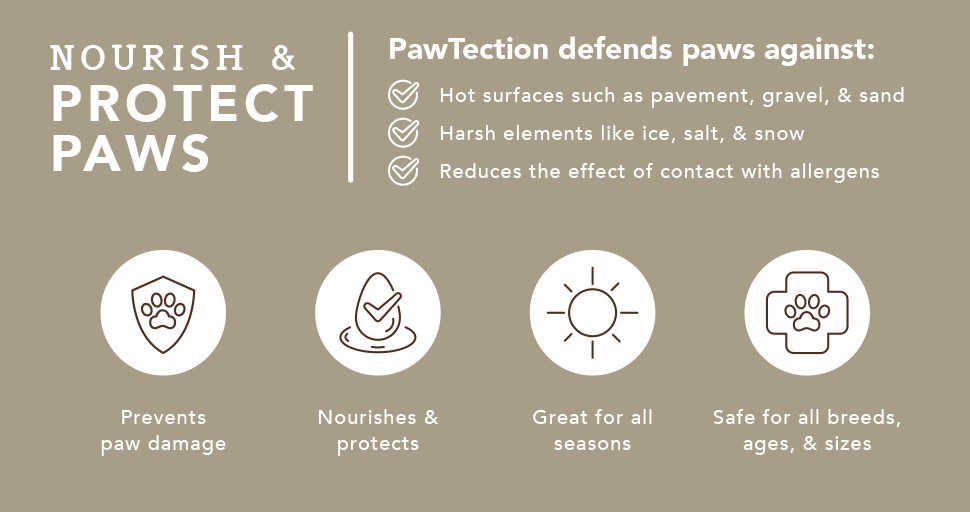 NOURISH &
PROTECT
PAWS

PawTection defends paws against:

Hot surfaces such as pavement, gravel, & sand

Harsh elements like ice, salt, & snow

Reduces the effect of contact with allergens

Prevents paw damage

Nourishes & protects

Great for all seasons

Safe for all breeds, ages, & sizes